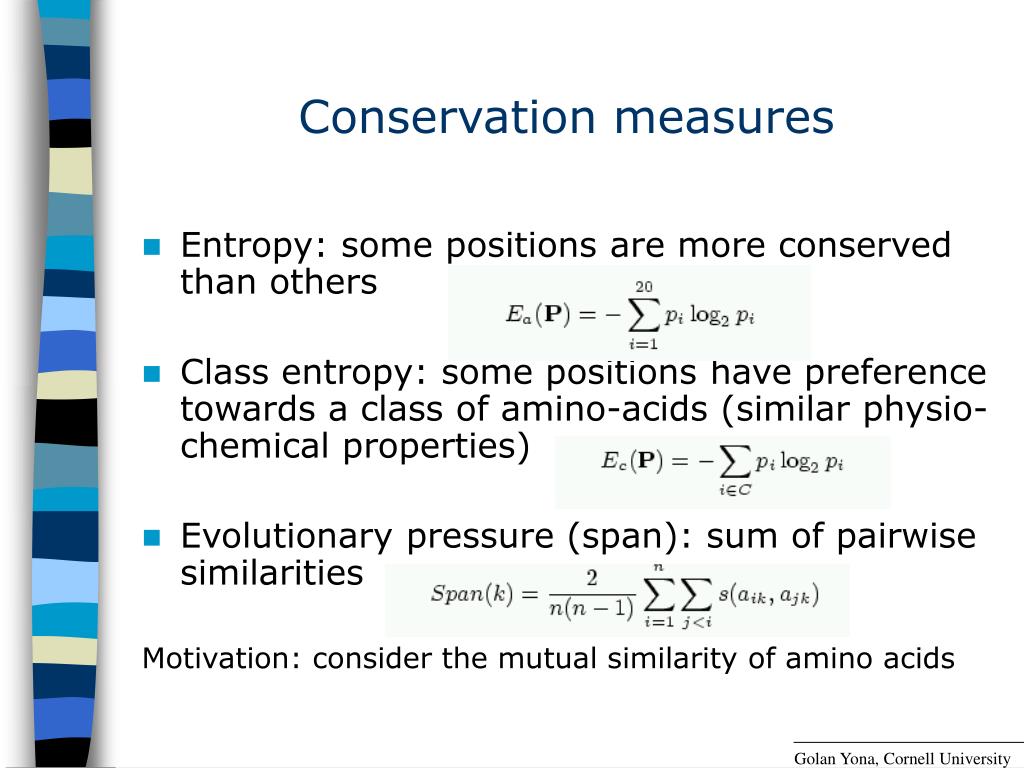 Conservation measures

Entropy: some positions are more conserved than others

$E_a(\mathbf{P}) = -\sum_{i=1}^{20} p_i \log_2 p_i$

Class entropy: some positions have preference towards a class of amino-acids (similar physio-chemical properties)

$E_c(\mathbf{P}) = -\sum_{i \in C} p_i \log_2 p_i$

Evolutionary pressure (span): sum of pairwise similarities

$Span(k) = \frac{2}{n(n-1)} \sum_{i=1}^{n} \sum_{j<i} s(a_{ik}, a_{jk})$

Motivation: consider the mutual similarity of amino acids

Golan Yona, Cornell University